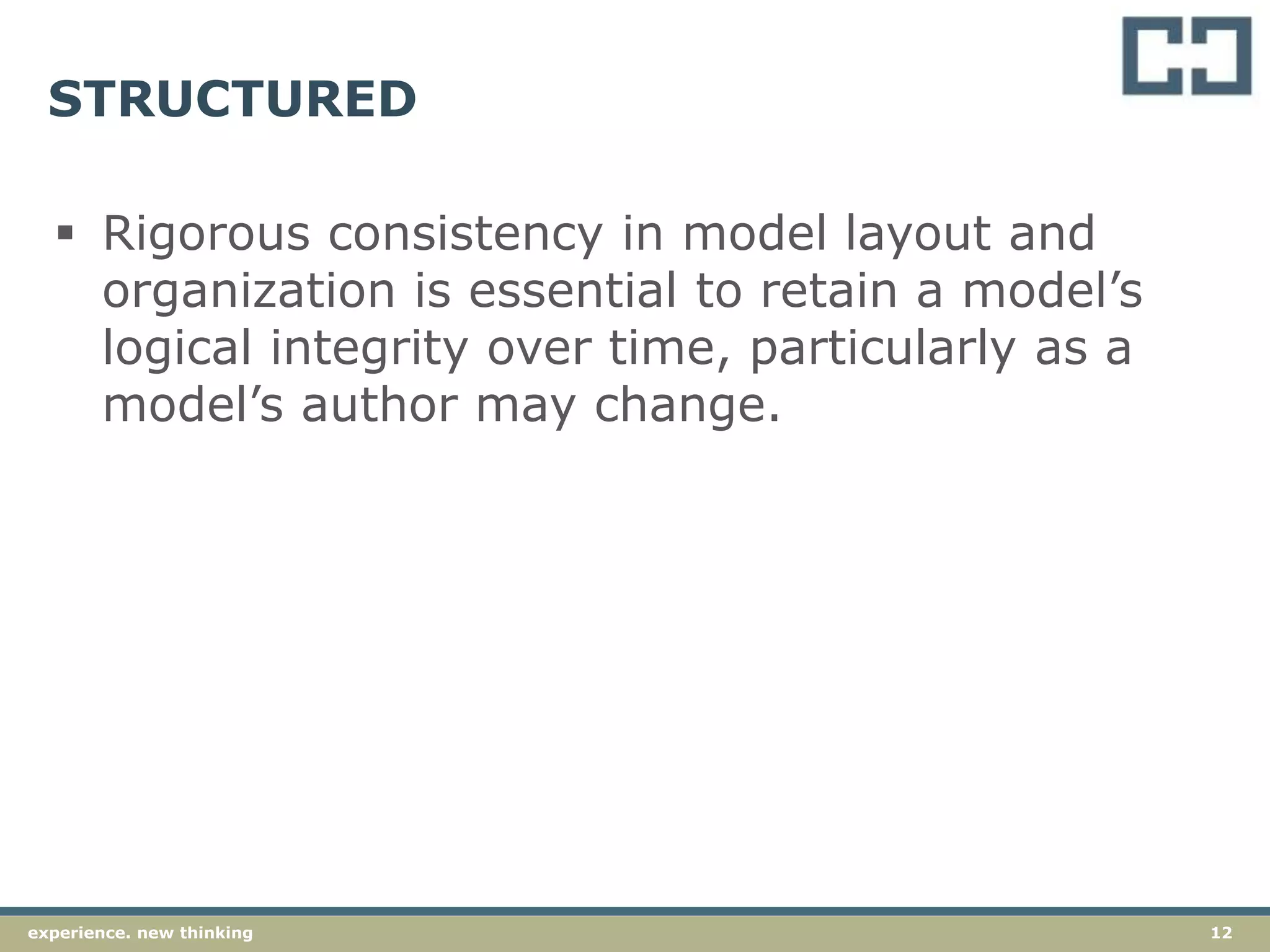 STRUCTURED

▪ Rigorous consistency in model layout and organization is essential to retain a model’s logical integrity over time, particularly as a model’s author may change.

experience. new thinking

12